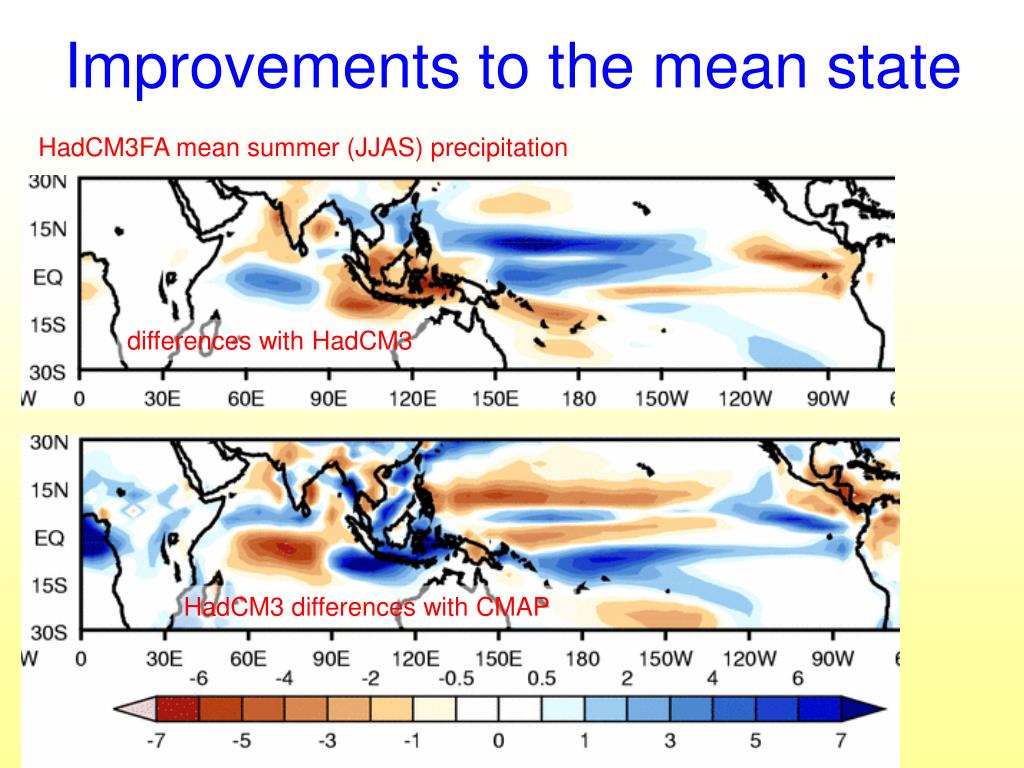 Improvements to the mean state

HadCM3FA mean summer (JJAS) precipitation

30N
15N
EQ
15S
30S

differences with HadCM3

W 0 30E 60E 90E 120E 150E 180 150W 120W 90W 6

30N
15N
EQ
15S
30S

HadCM3 differences with CMAP

W 0 30E 60E 90E 120E 150E 180 150W 120W 90W 6

-6 -4 -2 -0.5 0.5 2 4 6
-7 -5 -3 -1 0 1 3 5 7